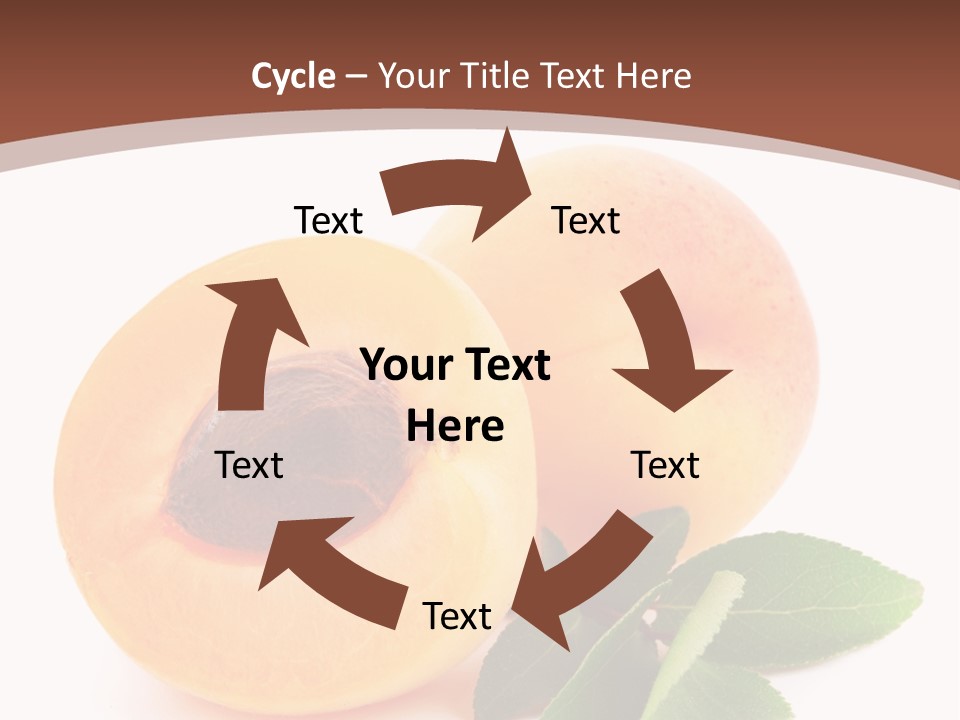 Cycle – Your Title Text Here

Text

Text

Your Text Here

Text

Text

Text